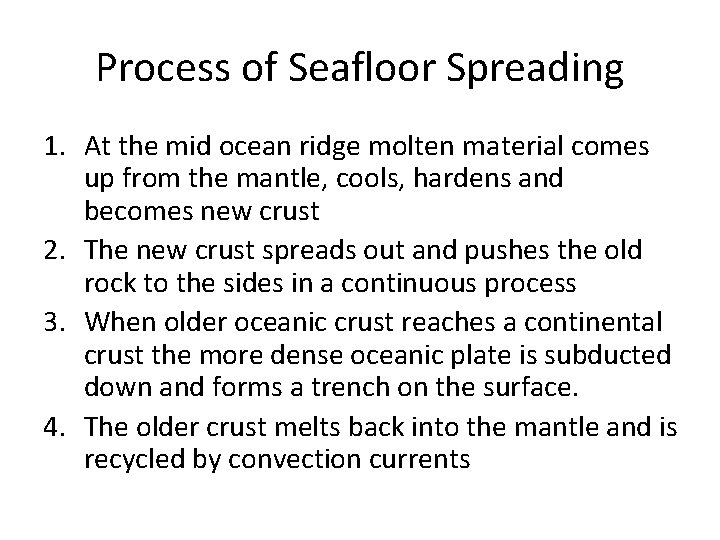 Process of Seafloor Spreading

1. At the mid ocean ridge molten material comes up from the mantle, cools, hardens and becomes new crust
2. The new crust spreads out and pushes the old rock to the sides in a continuous process
3. When older oceanic crust reaches a continental crust the more dense oceanic plate is subducted down and forms a trench on the surface.
4. The older crust melts back into the mantle and is recycled by convection currents